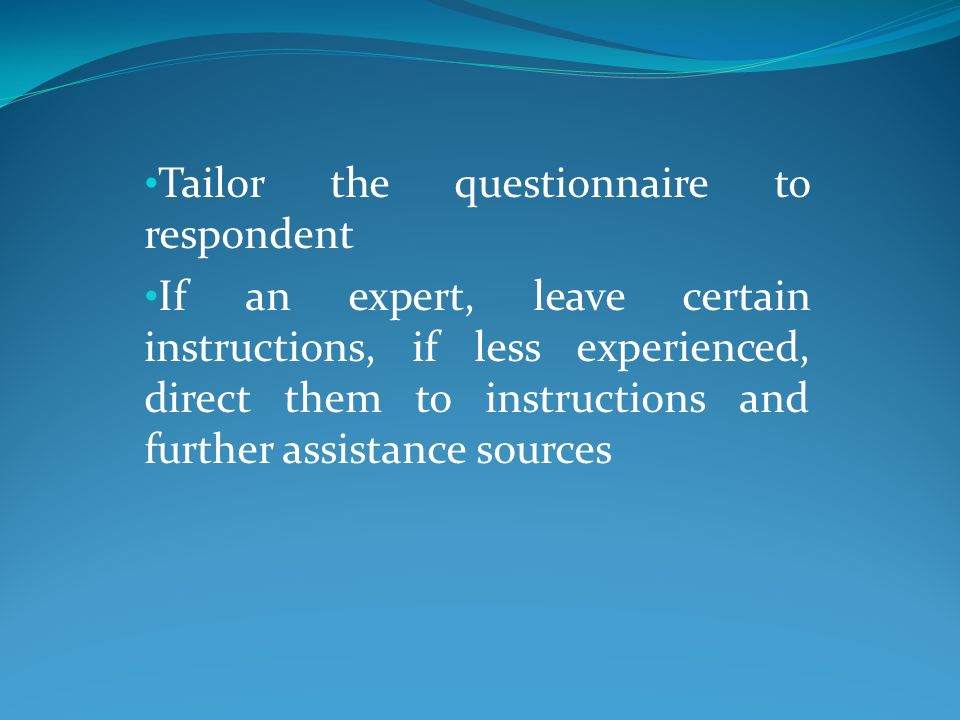 •Tailor the questionnaire to respondent

•If an expert, leave certain instructions, if less experienced, direct them to instructions and further assistance sources